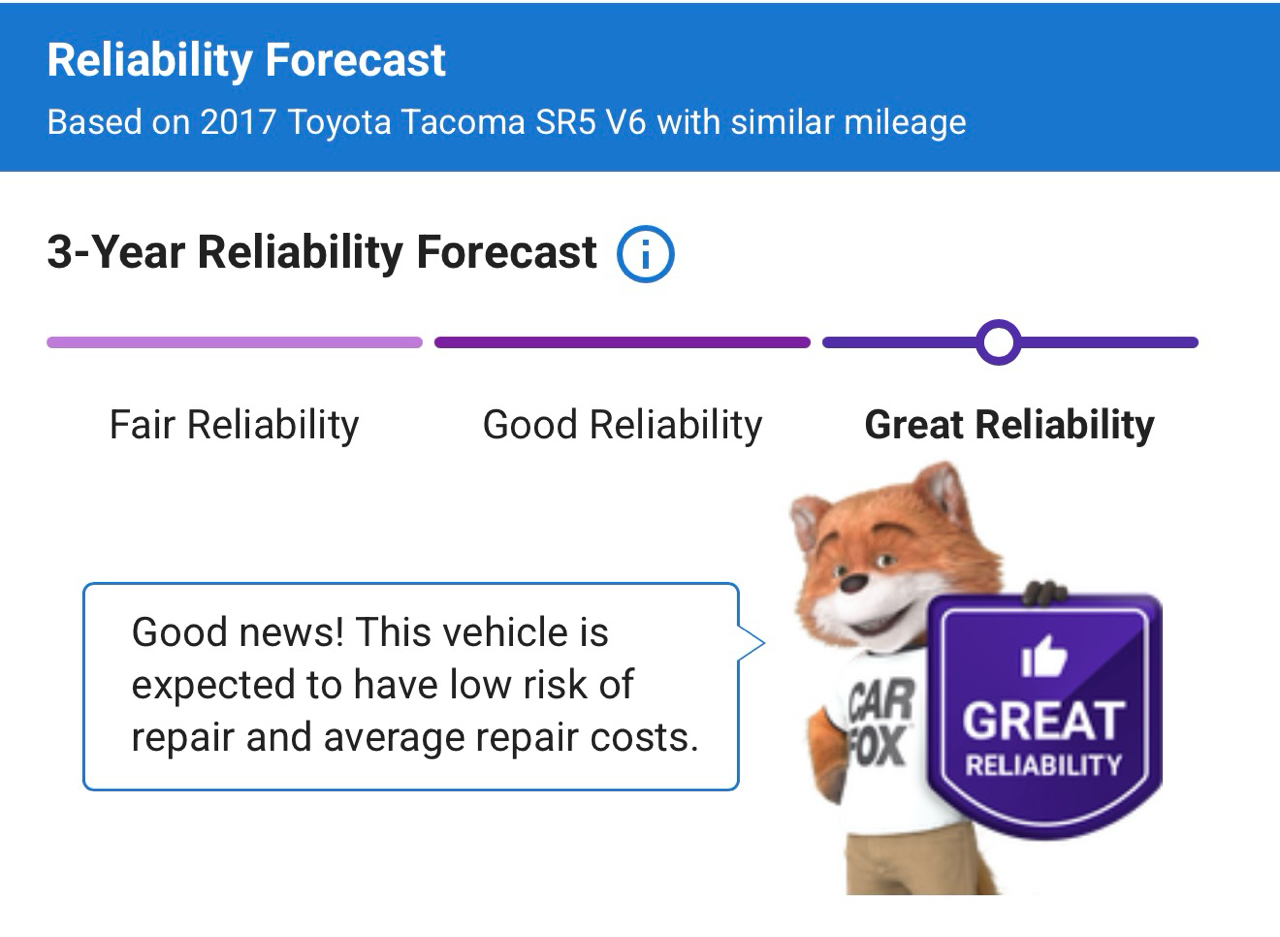 Reliability Forecast
Based on 2017 Toyota Tacoma SR5 V6 with similar mileage

3-Year Reliability Forecast

Fair Reliability
Good Reliability
Great Reliability

Good news! This vehicle is expected to have low risk of repair and average repair costs.

CAR FOX

GREAT
RELIABILITY